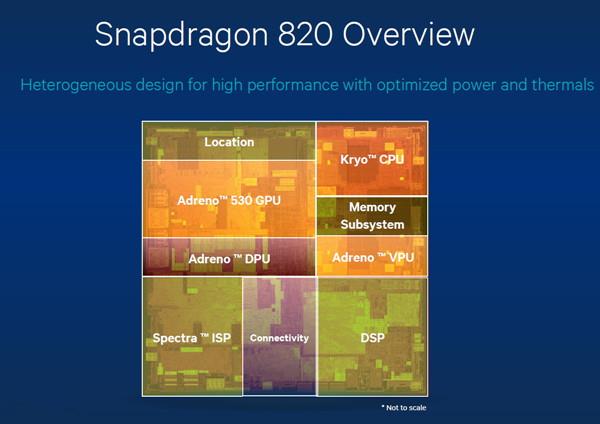 Snapdragon 820 Overview

Heterogeneous design for high performance with optimized power and thermals

Location

Kryo™ CPU

Adreno™ 530 GPU

Memory Subsystem

Adreno ™ DPU

Adreno ™ VPU

Spectra ™ ISP

Connectivity

DSP

* Not to scale